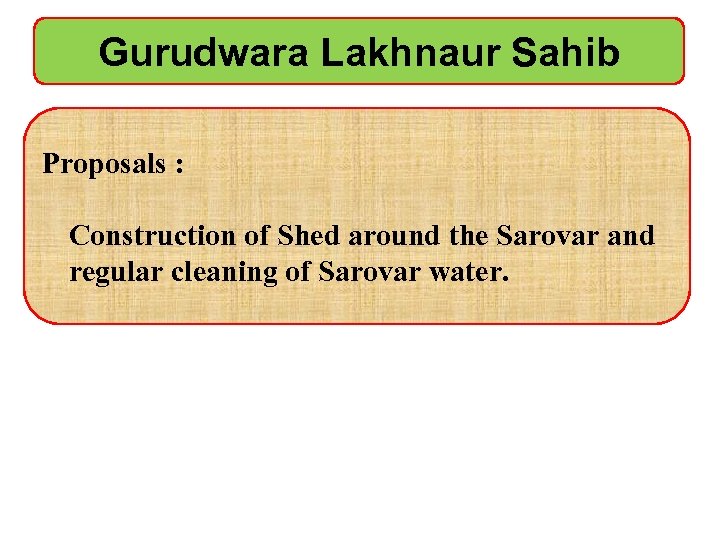 Gurudwara Lakhnaur Sahib

Proposals :

Construction of Shed around the Sarovar and regular cleaning of Sarovar water.